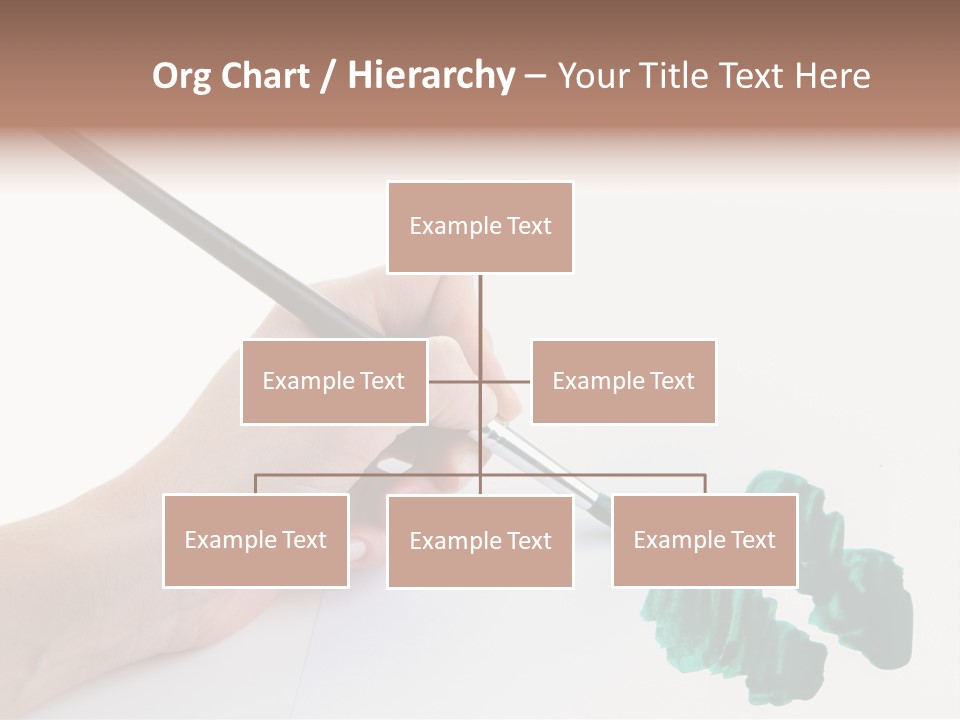 Org Chart / Hierarchy – Your Title Text Here

Example Text

Example Text

Example Text

Example Text

Example Text

Example Text